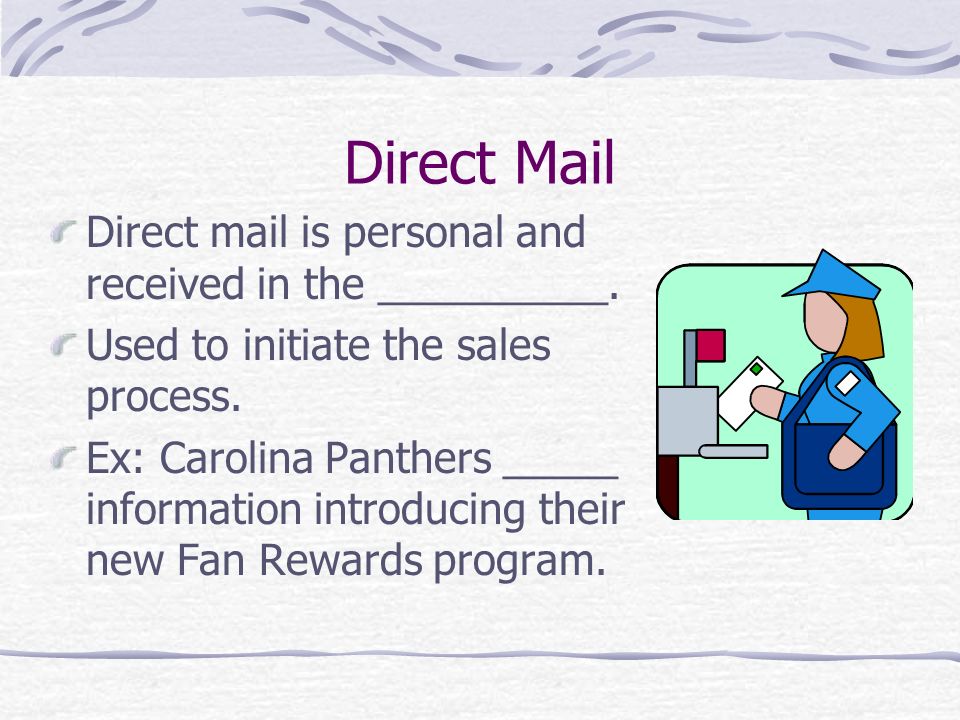 Direct Mail

Direct mail is personal and received in the __________.

Used to initiate the sales process.

Ex: Carolina Panthers _____ information introducing their new Fan Rewards program.